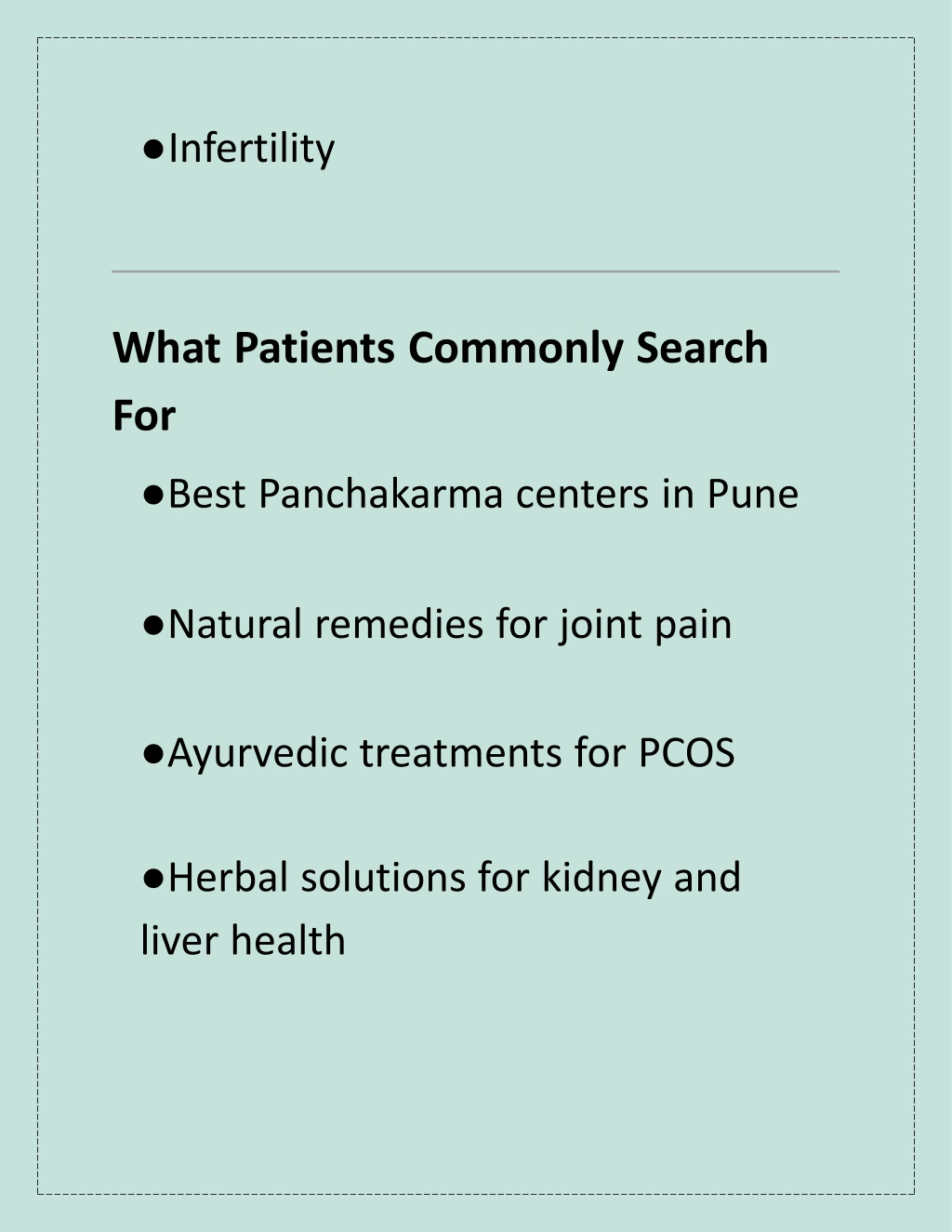 ●Infertility

What Patients Commonly Search For

●Best Panchakarma centers in Pune

●Natural remedies for joint pain

●Ayurvedic treatments for PCOS

●Herbal solutions for kidney and liver health